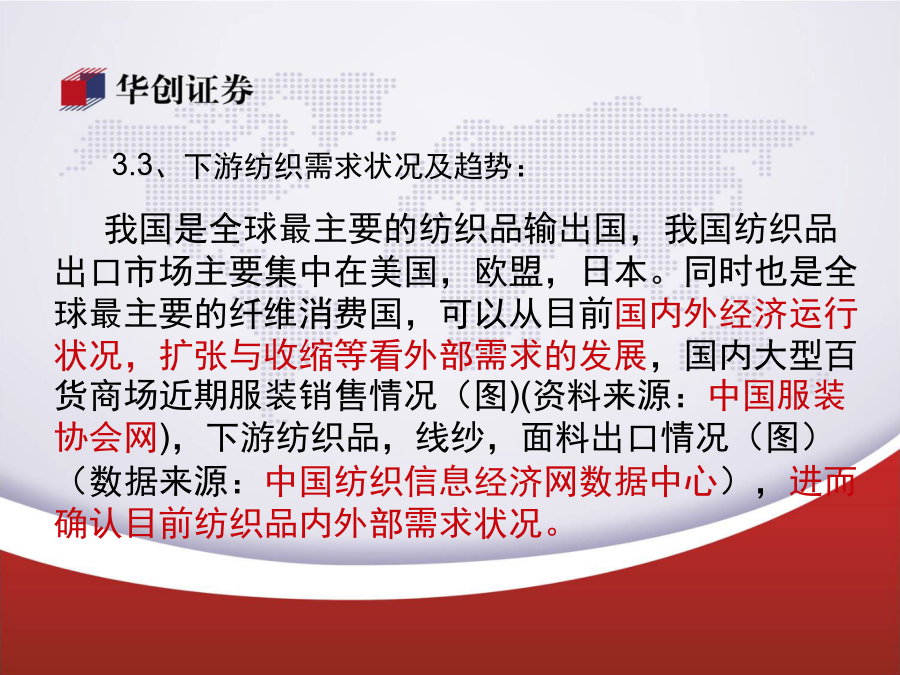 华创证券

3.3、下游纺织需求状况及趋势：

我国是全球最主要的纺织品输出国，我国纺织品出口市场主要集中在美国，欧盟，日本。同时也是全球最主要的纤维消费国，可以从目前国内外经济运行状况，扩张与收缩等看外部需求的发展，国内大型百货商场近期服装销售情况（图)(资料来源：中国服装协会网)，下游纺织品，线纱，面料出口情况（图）（数据来源：中国纺织信息经济网数据中心），进而确认目前纺织品内外部需求状况。